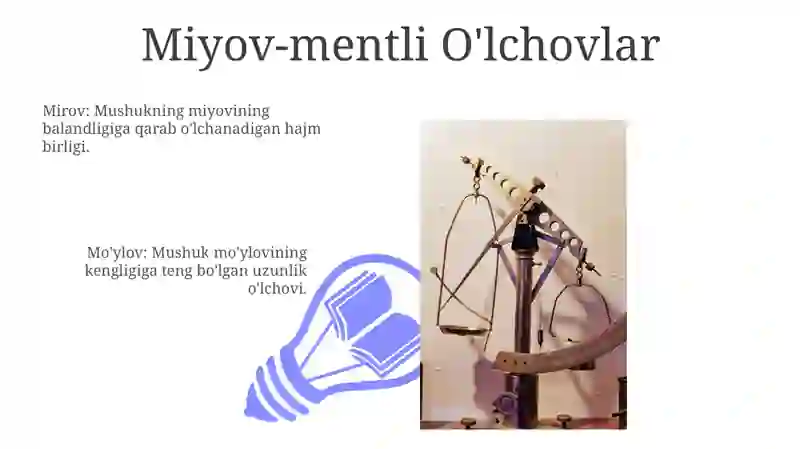 Miyov-mentli O'lchovlar

Mirov: Mushukning miyovining balandligiga qarab o'lchanadigan hajm birligi.

Mo'ylov: Mushuk mo'ylovining kengligiga teng bo'lgan uzunlik o'lchovi.